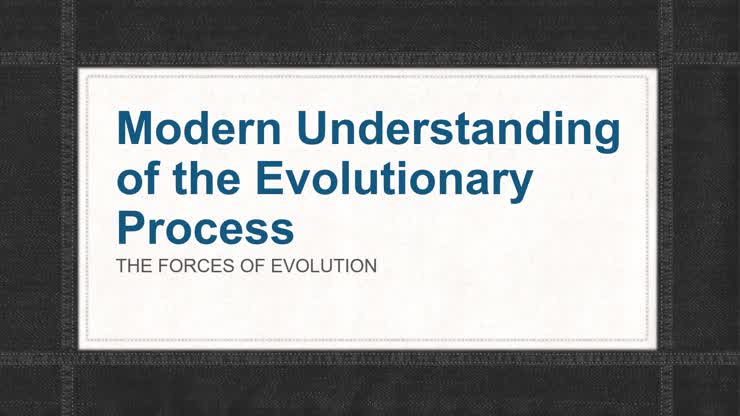 Modern Understanding of the Evolutionary Process

THE FORCES OF EVOLUTION